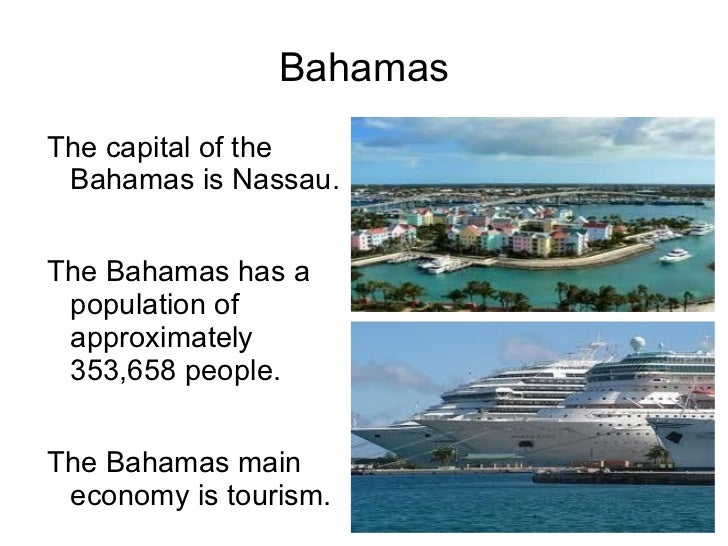 Bahamas

The capital of the Bahamas is Nassau.

The Bahamas has a population of approximately 353,658 people.

The Bahamas main economy is tourism.